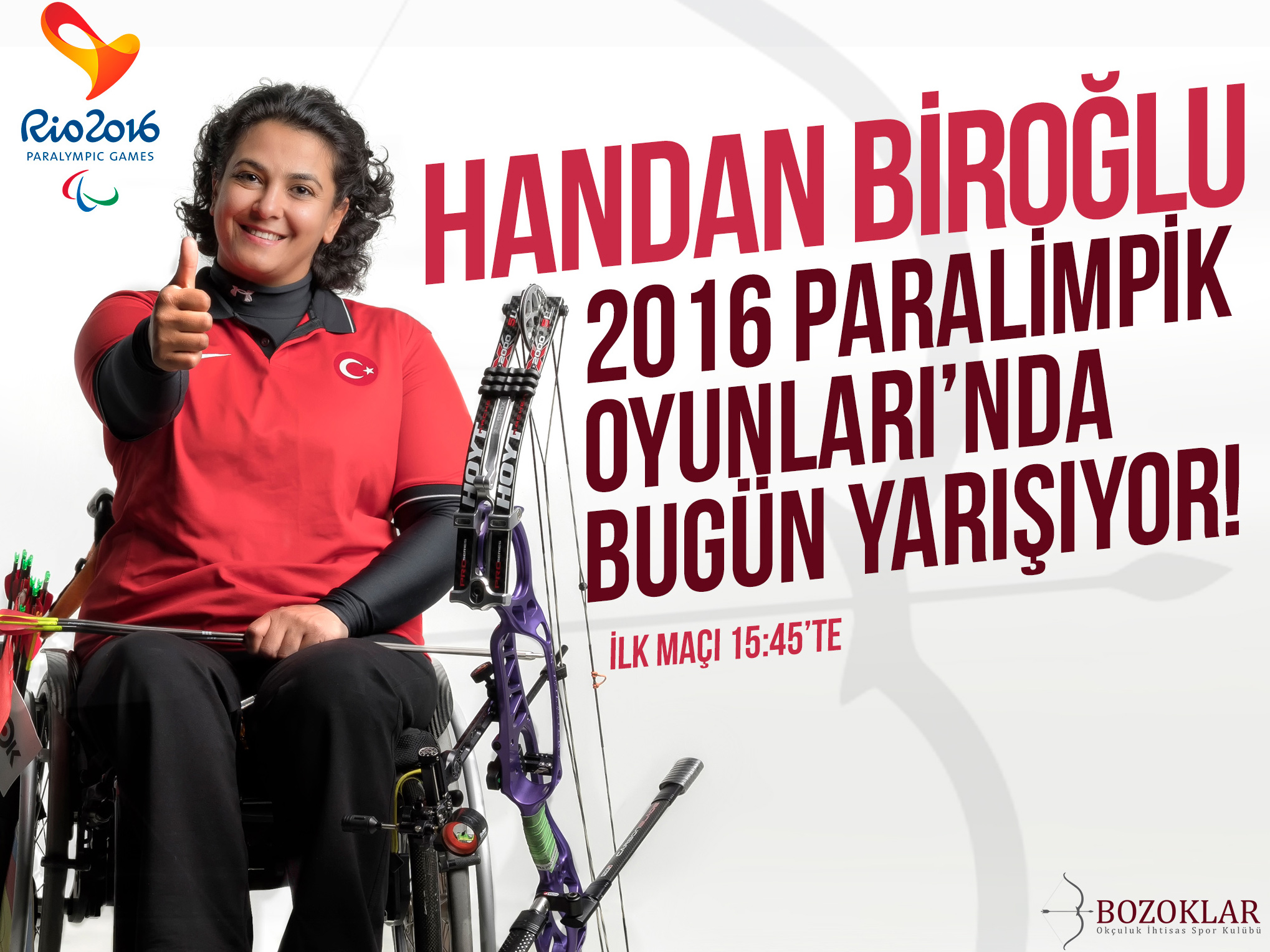 Rio2016
PARALYMPIC GAMES

HANDAN BİROĞLU
2016 PARALİMPİK OYUNLARI'NDA BUGÜN YARIŞIYOR!

İLK MAÇI 15:45'TE

HOYT
HOYT

BOZOKLAR
Okçuluk İhtisas Spor Kulübü